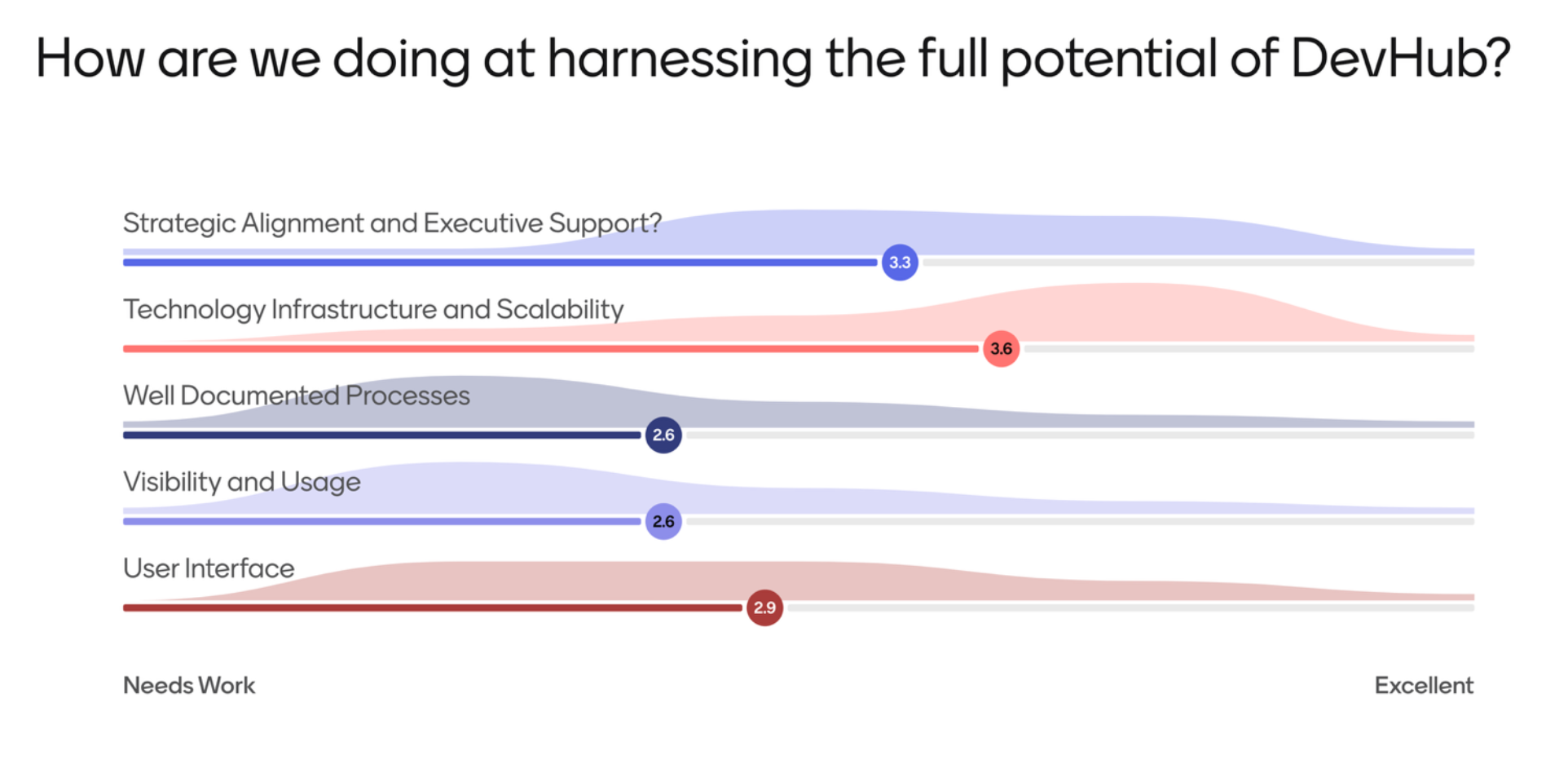 How are we doing at harnessing the full potential of DevHub?

Strategic Alignment and Executive Support?
3.3

Technology Infrastructure and Scalability
3.6

Well Documented Processes
2.6

Visibility and Usage
2.6

User Interface
2.9

Needs Work

Excellent